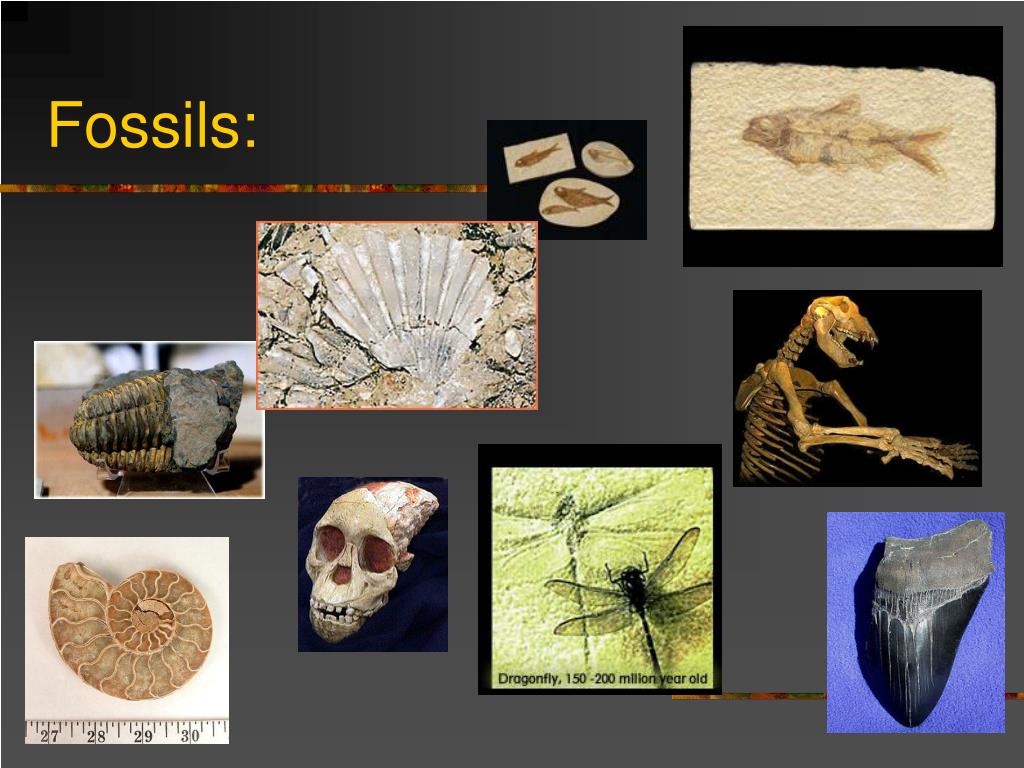 Fossils:

Dragonfly, 150 -200 million year old

27 28 29 30